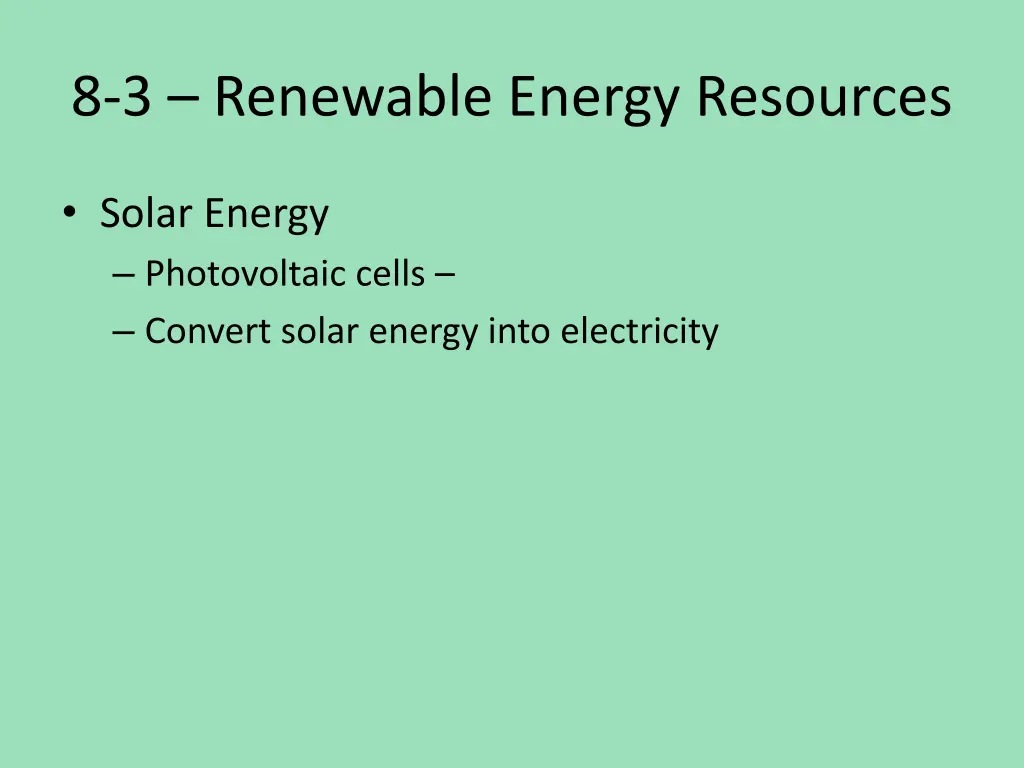 8-3 – Renewable Energy Resources

• Solar Energy
– Photovoltaic cells –
– Convert solar energy into electricity